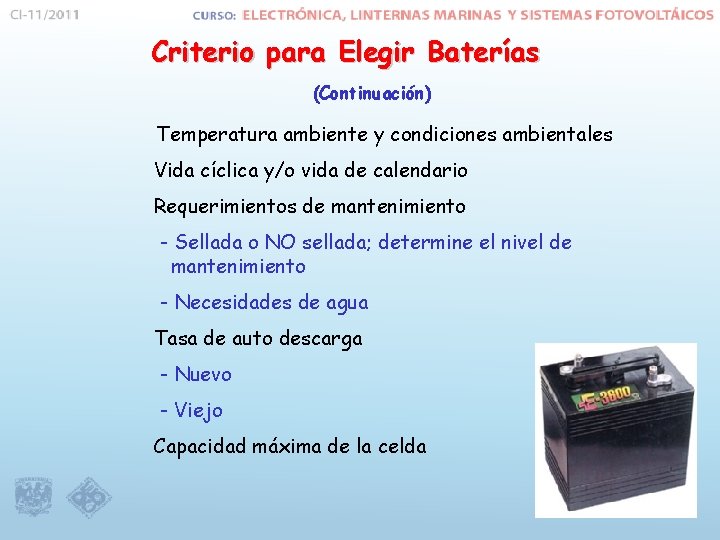 CI-11/2011

CURSO: ELECTRÓNICA, LINTERNAS MARINAS Y SISTEMAS FOTOVOLTÁICOS

Criterio para Elegir Baterías

(Continuación)

Temperatura ambiente y condiciones ambientales

Vida cíclica y/o vida de calendario

Requerimientos de mantenimiento

- Sellada o NO sellada; determine el nivel de mantenimiento

- Necesidades de agua

Tasa de auto descarga

- Nuevo

- Viejo

Capacidad máxima de la celda

E-3800